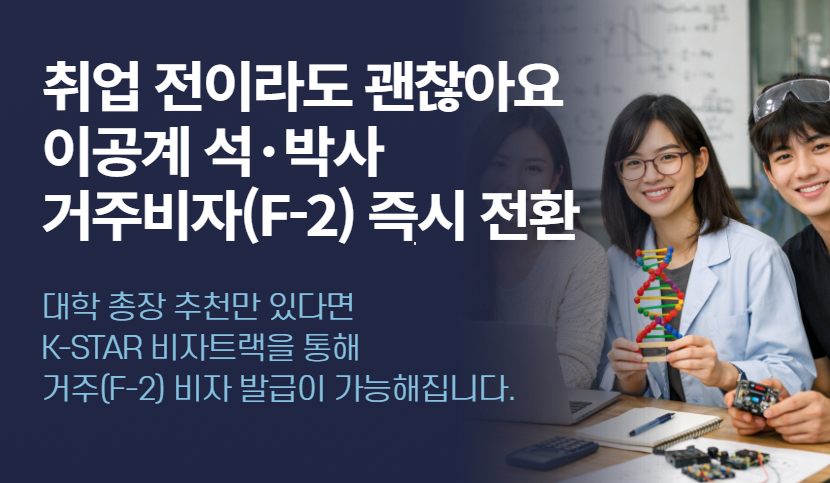 취업 전이라도 괜찮아요
이공계 석·박사
거주비자(F-2) 즉시 전환

대학 총장 추천만 있다면
K-STAR 비자트랙을 통해
거주(F-2) 비자 발급이 가능해집니다.